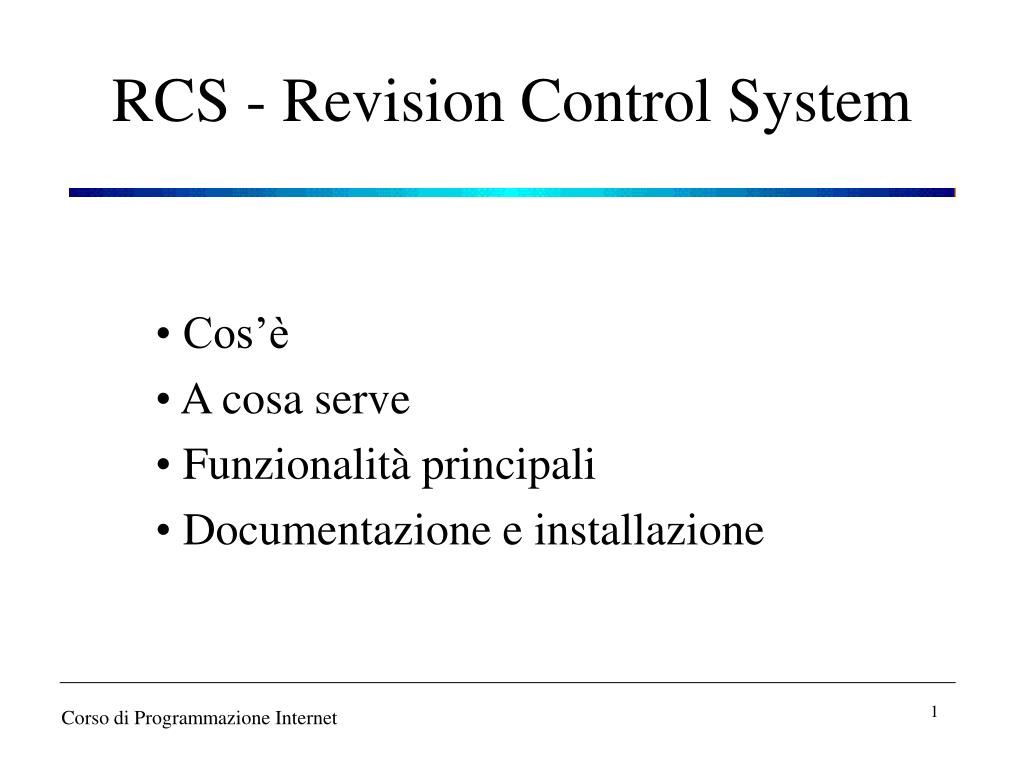 RCS - Revision Control System

• Cos’è
• A cosa serve
• Funzionalità principali
• Documentazione e installazione

Corso di Programmazione Internet

1